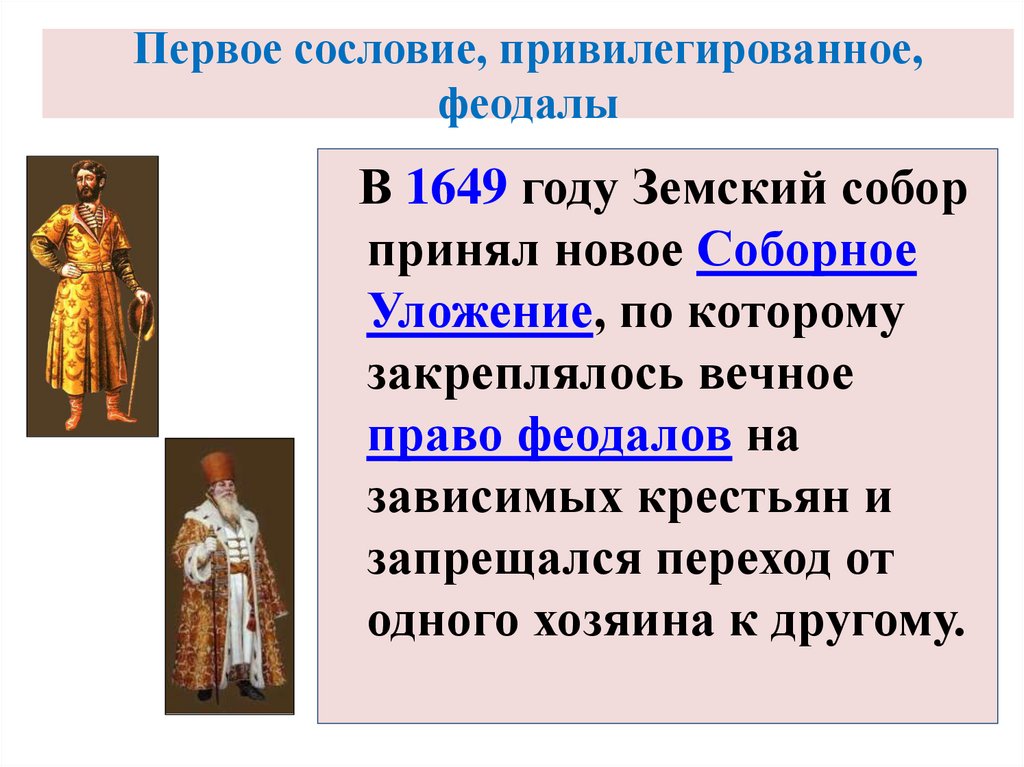 Первое сословие, привилегированное, феодалы

В 1649 году Земский собор принял новое Соборное Уложение, по которому закреплялось вечное право феодалов на зависимых крестьян и запрещался переход от одного хозяина к другому.